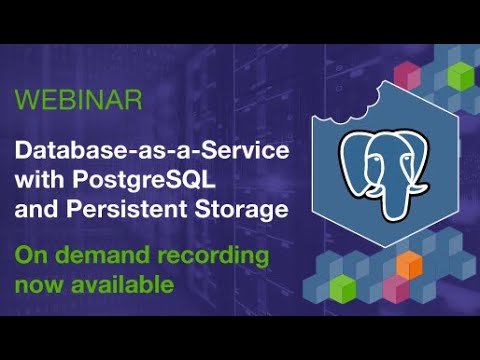 WEBINAR

Database-as-a-Service with PostgreSQL and Persistent Storage

On demand recording now available